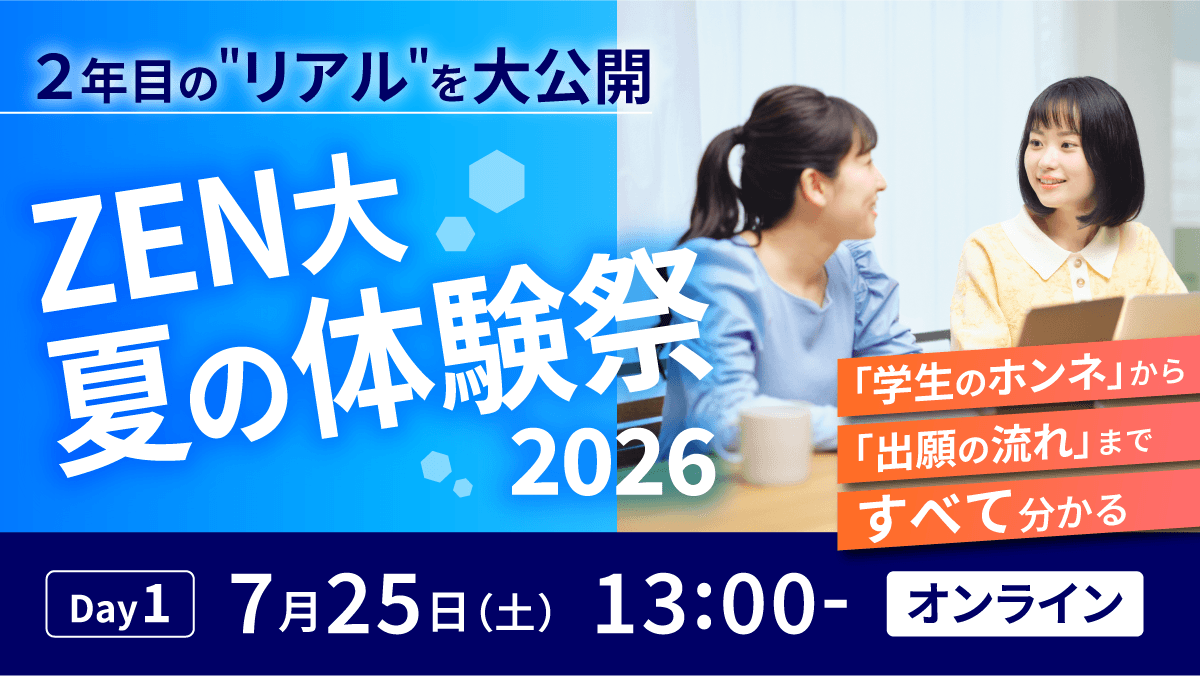 2年目の"リアル"を大公開

ZEN大
夏の体験祭
2026

「学生のホンネ」から
「出願の流れ」まで
すべて分かる

Day1 7月25日(土) 13:00- オンライン